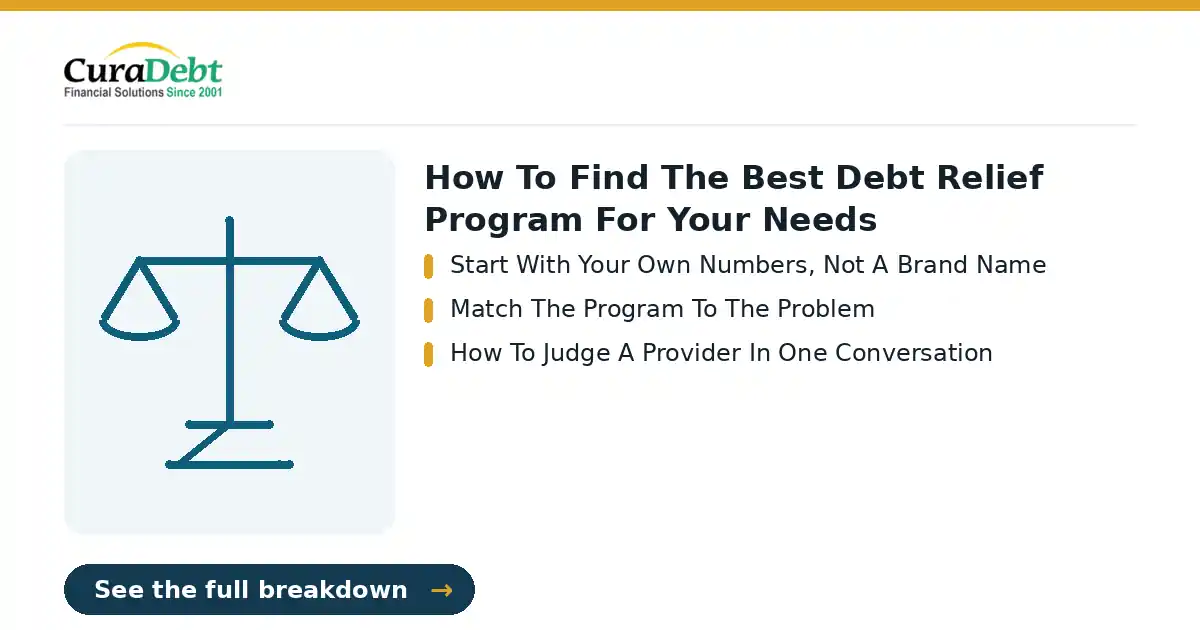 CuraDebt
Financial Solutions Since 2001

How To Find The Best Debt Relief Program For Your Needs

Start With Your Own Numbers, Not A Brand Name

Match The Program To The Problem

How To Judge A Provider In One Conversation

See the full breakdown →